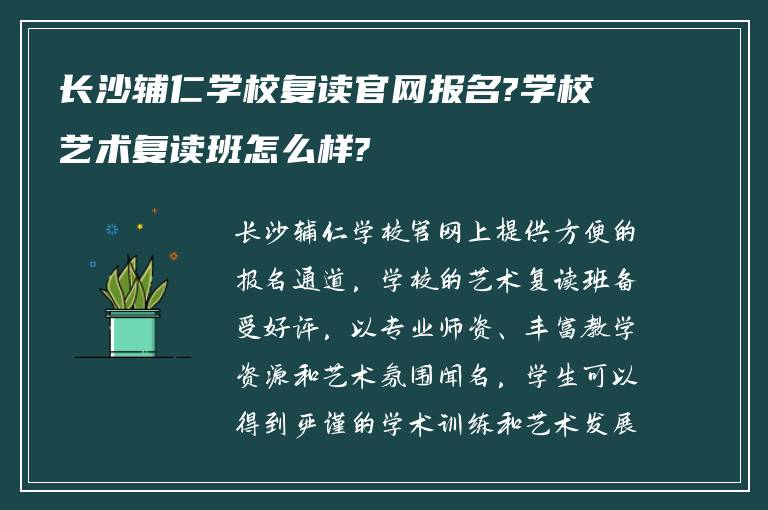 长沙辅仁学校复读官网报名?学校艺术复读班怎么样?

长沙辅仁学校官网上提供方便的报名通道，学校的艺术复读班备受好评，以专业师资、丰富教学资源和艺术氛围闻名，学生可以得到严谨的学术训练和艺术发展